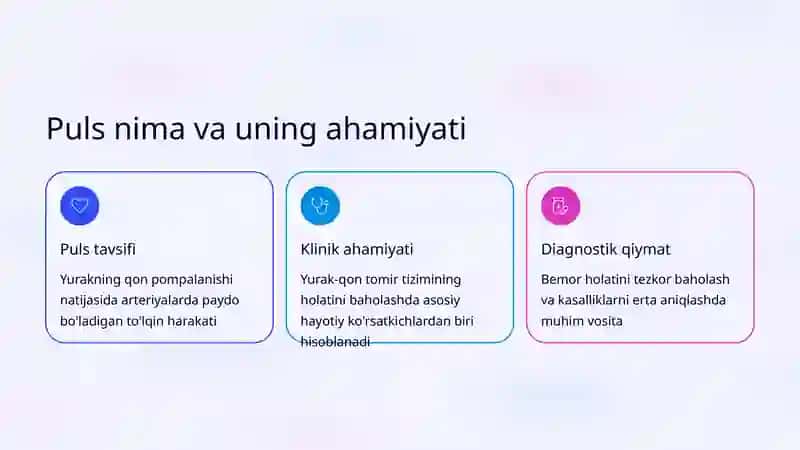 Puls nima va uning ahamiyati

Puls tavsifi

Yurakning qon pompalanishi natijasida arteriyalarda paydo bo'ladigan to'lqin harakati

Klinik ahamiyati

Yurak-qon tomir tizimining holatini baholashda asosiy hayotiy ko'rsatkichlardan biri hisoblanadi

Diagnostik qiymat

Bemor holatini tezkor baholash va kasalliklarni erta aniqlashda muhim vosita